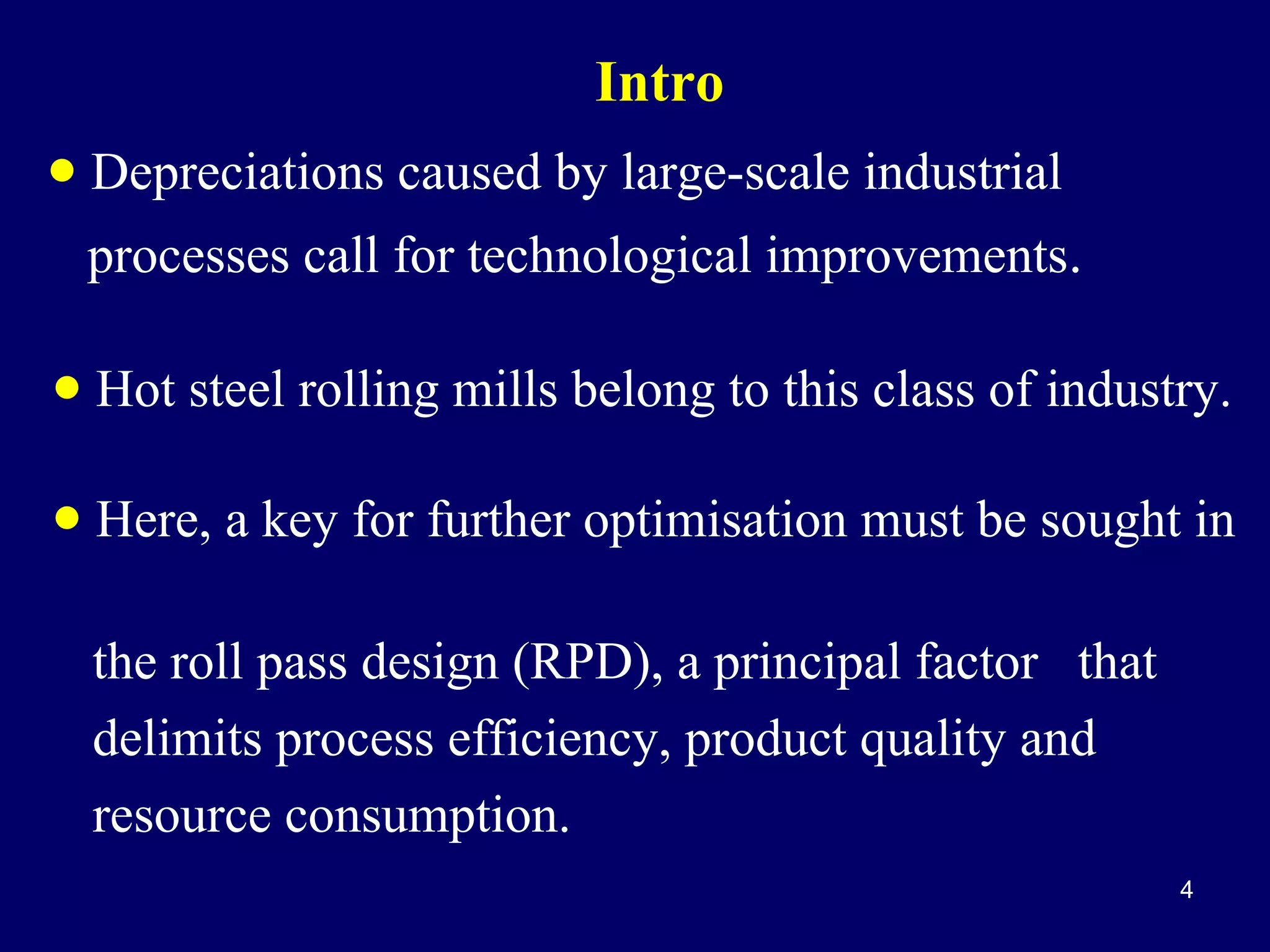 Intro

• Depreciations caused by large-scale industrial processes call for technological improvements.

• Hot steel rolling mills belong to this class of industry.

• Here, a key for further optimisation must be sought in

the roll pass design (RPD), a principal factor that delimits process efficiency, product quality and resource consumption.

4